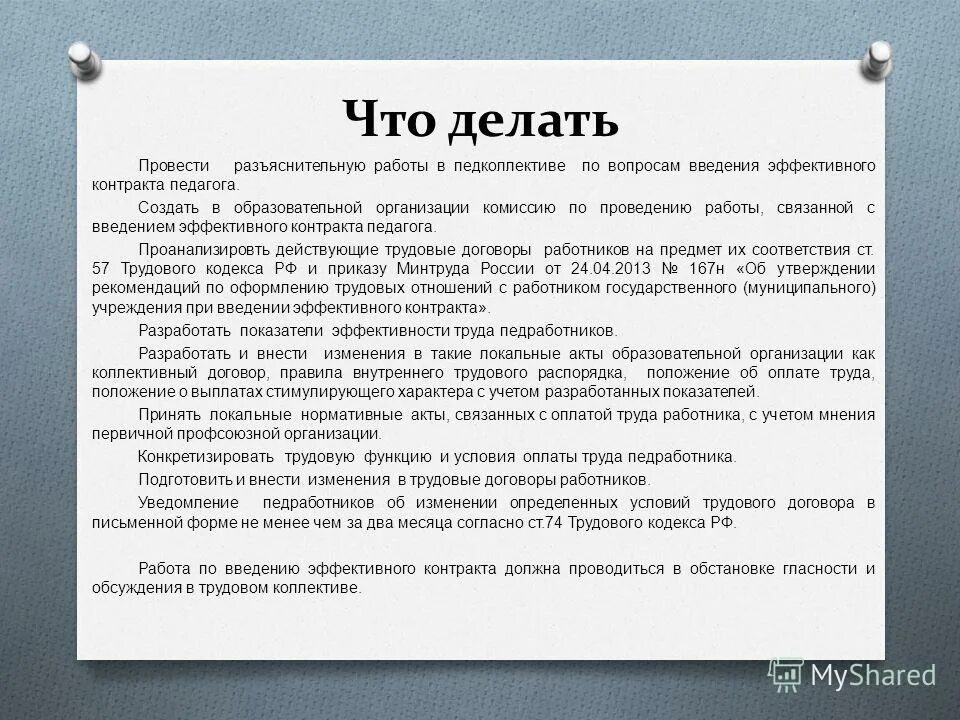 Что делать

Провести разъяснительную работы в педколлективе по вопросам введения эффективного контракта педагога.

Создать в образовательной организации комиссию по проведению работы, связанной с введением эффективного контракта педагога.

Проанализировть действующие трудовые договоры работников на предмет их соответствия ст. 57 Трудового кодекса РФ и приказу Минтруда России от 24.04.2013 № 167н «Об утверждении рекомендаций по оформлению трудовых отношений с работником государственного (муниципального) учреждения при введении эффективного контракта».

Разработать показатели эффективности труда педработников.

Разработать и внести изменения в такие локальные акты образовательной организации как коллективный договор, правила внутреннего трудового распорядка, положение об оплате труда, положение о выплатах стимулирующего характера с учетом разработанных показателей.

Принять локальные нормативные акты, связанных с оплатой труда работника, с учетом мнения первичной профсоюзной организации.

Конкретизировать трудовую функцию и условия оплаты труда педработника.

Подготовить и внести изменения в трудовые договоры работников.

Уведомление педработников об изменении определенных условий трудового договора в письменной форме не менее чем за два месяца согласно ст.74 Трудового кодекса РФ.

Работа по введению эффективного контракта должна проводиться в обстановке гласности и обсуждения в трудовом коллективе.

MyShared